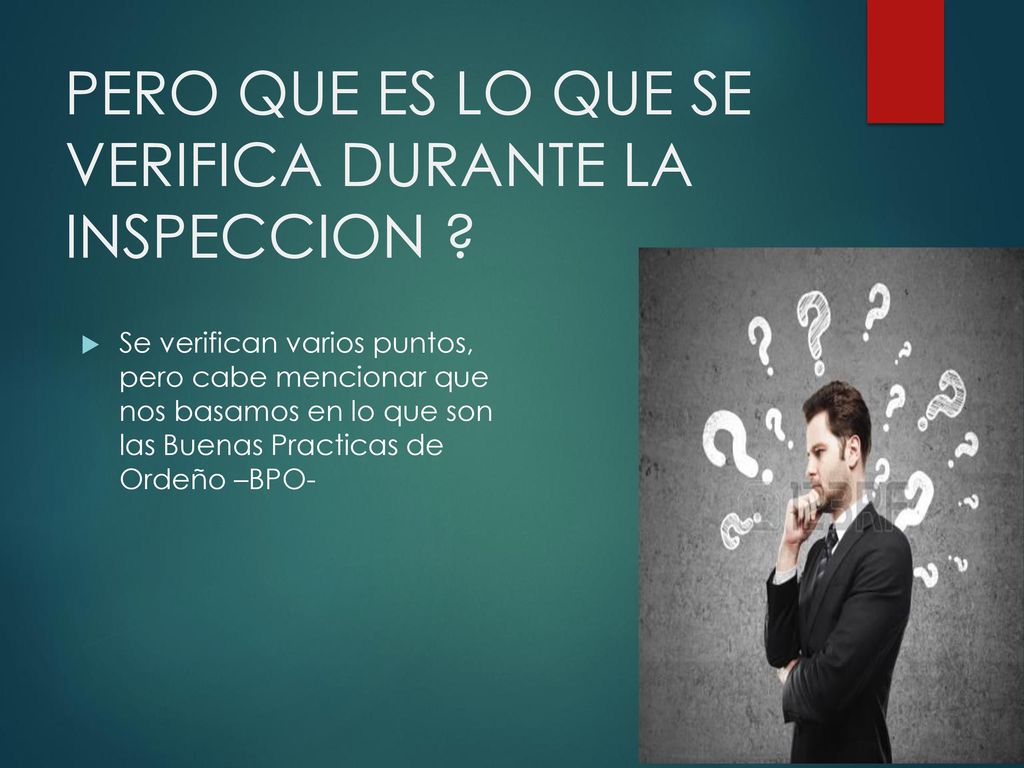 PERO QUE ES LO QUE SE VERIFICA DURANTE LA INSPECCION ?

Se verifican varios puntos, pero cabe mencionar que nos basamos en lo que son las Buenas Practicas de Ordeño –BPO-